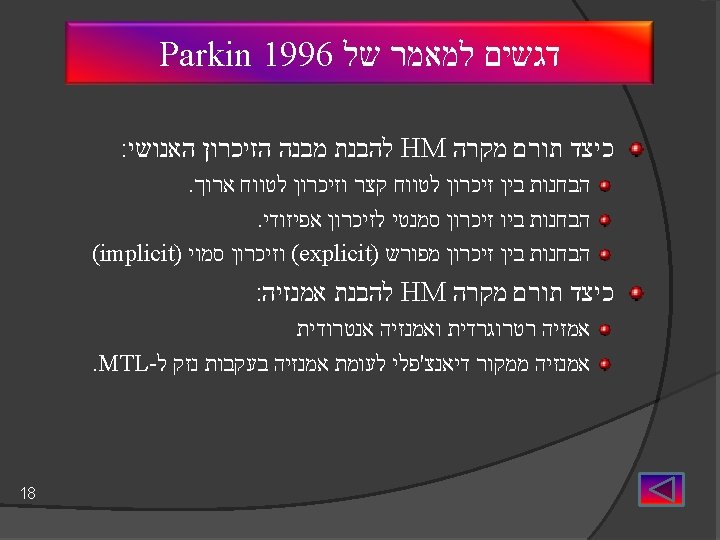 דגשים למאמר של Parkin 1996

כיצד תורם מקרה HM להבנת מבנה הזיכרון האנושי:

הבחנות בין זיכרון לטווח קצר וזיכרון לטווח ארוך.

הבחנות ביו זיכרון סמנטי לזיכרון אפיזודי.

הבחנות בין זיכרון מפורש (explicit) וזיכרון סמוי (implicit)

כיצד תורם מקרה HM להבנת אמנזיה:

אמזיה רטרוגרדית ואמנזיה אנטרודית

אמנזיה ממקור דיאנצ'פלי לעומת אמנזיה בעקבות נזק ל-MTL.

18